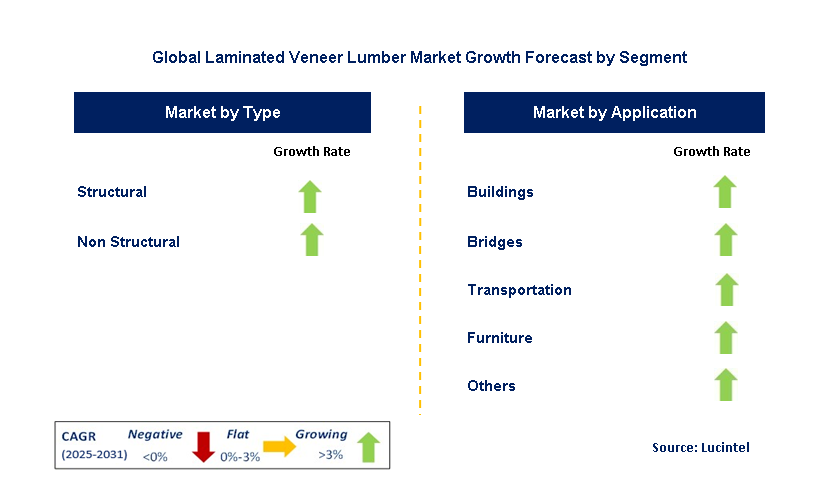 Global Laminated Veneer Lumber Market Growth Forecast by Segment

Market by Type

Growth Rate

Structural

Non Structural

Market by Application

Growth Rate

Buildings

Bridges

Transportation

Furniture

Others

CAGR (2025-2031) Negative <0% Flat 0%-3% Growing >3%

Source: Lucintel